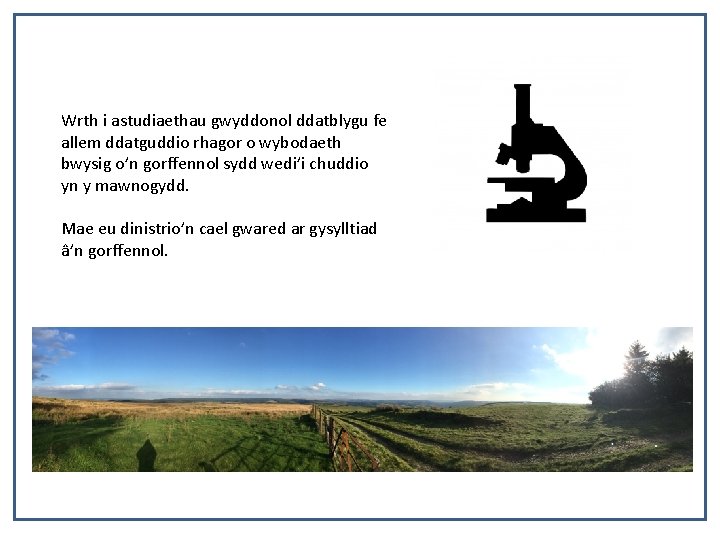 Wrth i astudiaethau gwyddonol ddatblygu fe allem ddatguddio rhagor o wybodaeth bwysig o'n gorffennol sydd wedi'i chuddio yn y mawnogydd.

Mae eu dinistrio'n cael gwared ar gysylltiad â'n gorffennol.